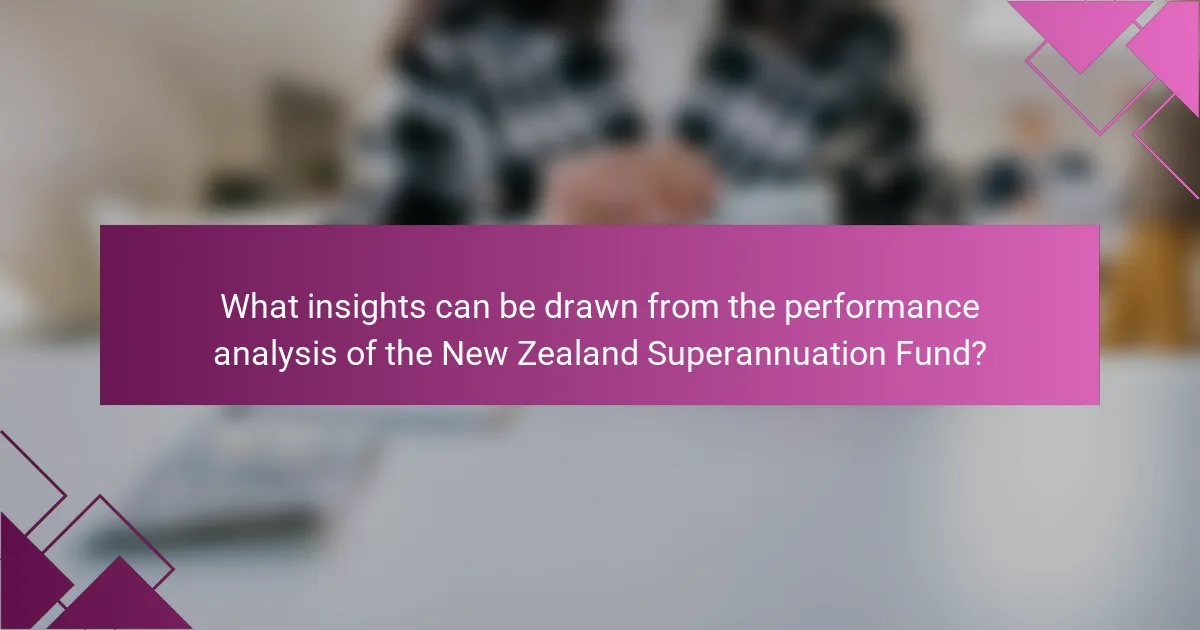 What insights can be drawn from the performance analysis of the New Zealand Superannuation Fund?